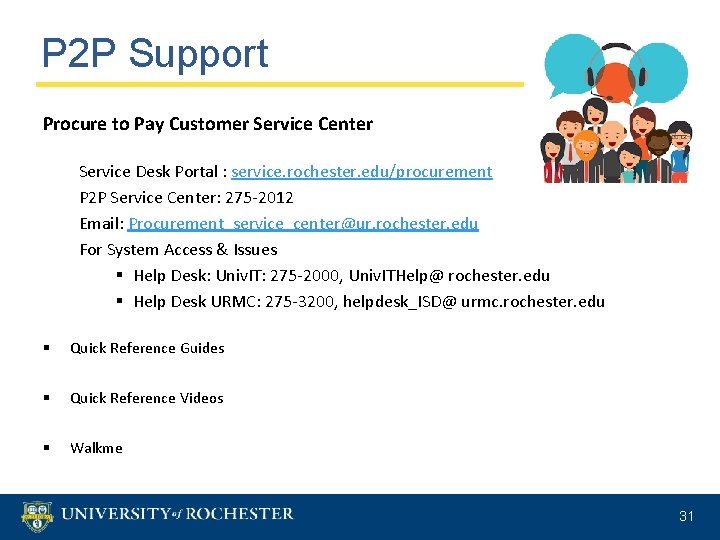 P2P Support

Procure to Pay Customer Service Center

Service Desk Portal : service.rochester.edu/procurement
P2P Service Center: 275-2012
Email: Procurement_service_center@ur.rochester.edu
For System Access & Issues
▪ Help Desk: UnivIT: 275-2000, UnivITHelp@ rochester.edu
▪ Help Desk URMC: 275-3200, helpdesk_ISD@ urmc.rochester.edu

▪ Quick Reference Guides

▪ Quick Reference Videos

▪ Walkme

UNIVERSITY of ROCHESTER

31